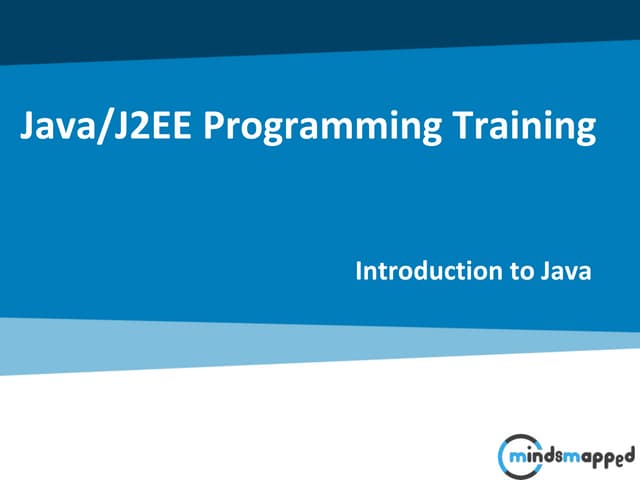 Java/J2EE Programming Training

Introduction to Java

mindsmapped